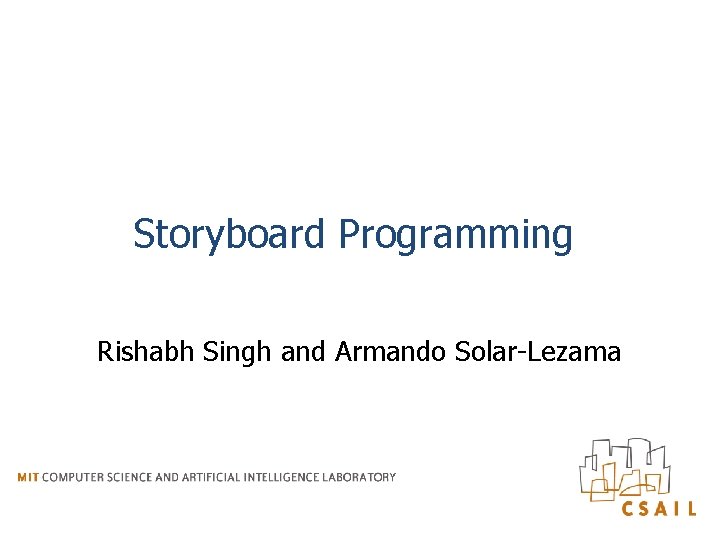 Storyboard Programming

Rishabh Singh and Armando Solar-Lezama

MIT COMPUTER SCIENCE AND ARTIFICIAL INTELLIGENCE LABORATORY

CSAIL